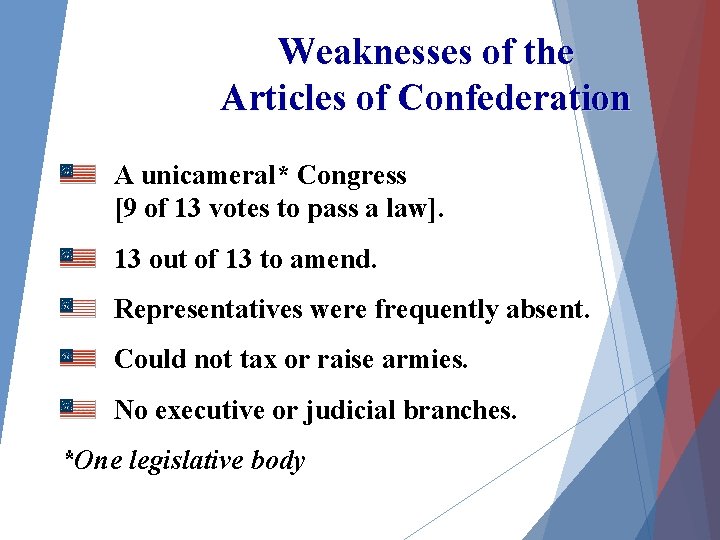 Weaknesses of the Articles of Confederation

A unicameral* Congress [9 of 13 votes to pass a law].

13 out of 13 to amend.

Representatives were frequently absent.

Could not tax or raise armies.

No executive or judicial branches.

*One legislative body